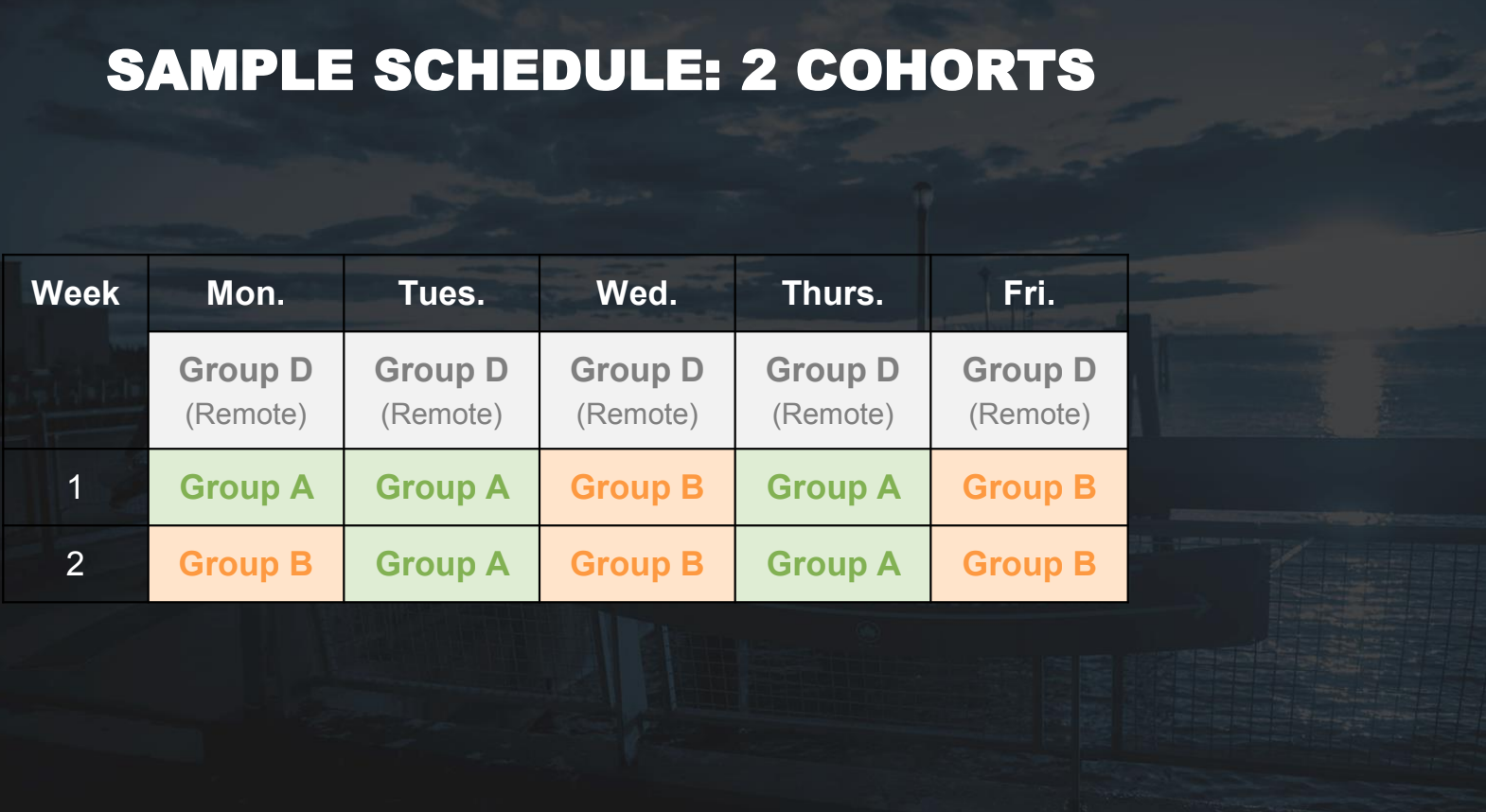 SAMPLE SCHEDULE: 2 COHORTS

| Week | Mon. | Tues. | Wed. | Thurs. | Fri. |
|---|---|---|---|---|---|
| | Group D (Remote) | Group D (Remote) | Group D (Remote) | Group D (Remote) | Group D (Remote) |
| 1 | Group A | Group A | Group B | Group A | Group B |
| 2 | Group B | Group A | Group B | Group A | Group B |